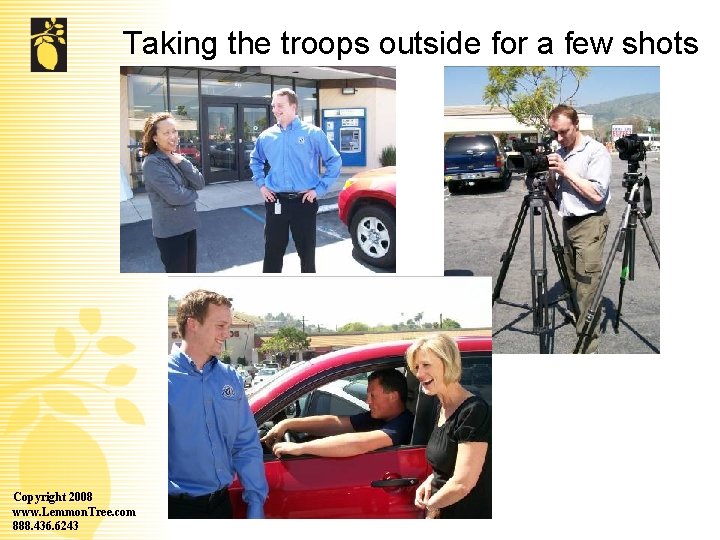 Taking the troops outside for a few shots

Copyright 2008
www.LemmonTree.com
888.436.6243